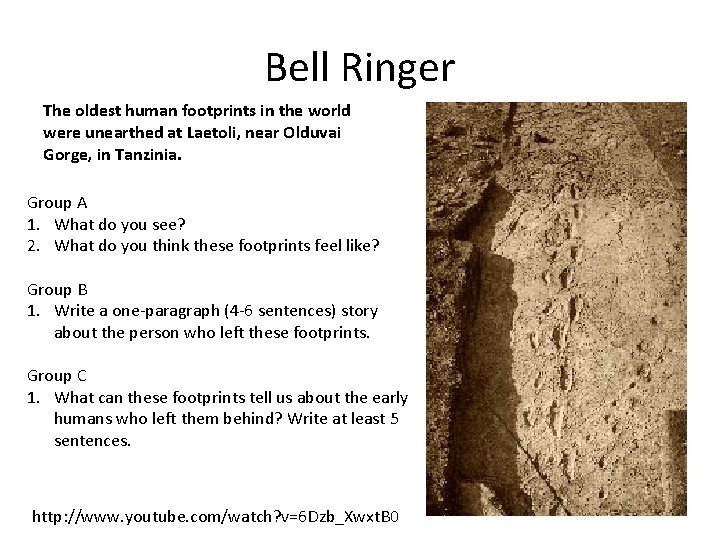 Bell Ringer

The oldest human footprints in the world were unearthed at Laetoli, near Olduvai Gorge, in Tanzinia.

Group A
1. What do you see?
2. What do you think these footprints feel like?

Group B
1. Write a one-paragraph (4-6 sentences) story about the person who left these footprints.

Group C
1. What can these footprints tell us about the early humans who left them behind? Write at least 5 sentences.

http://www.youtube.com/watch?v=6Dzb_XwxtB0